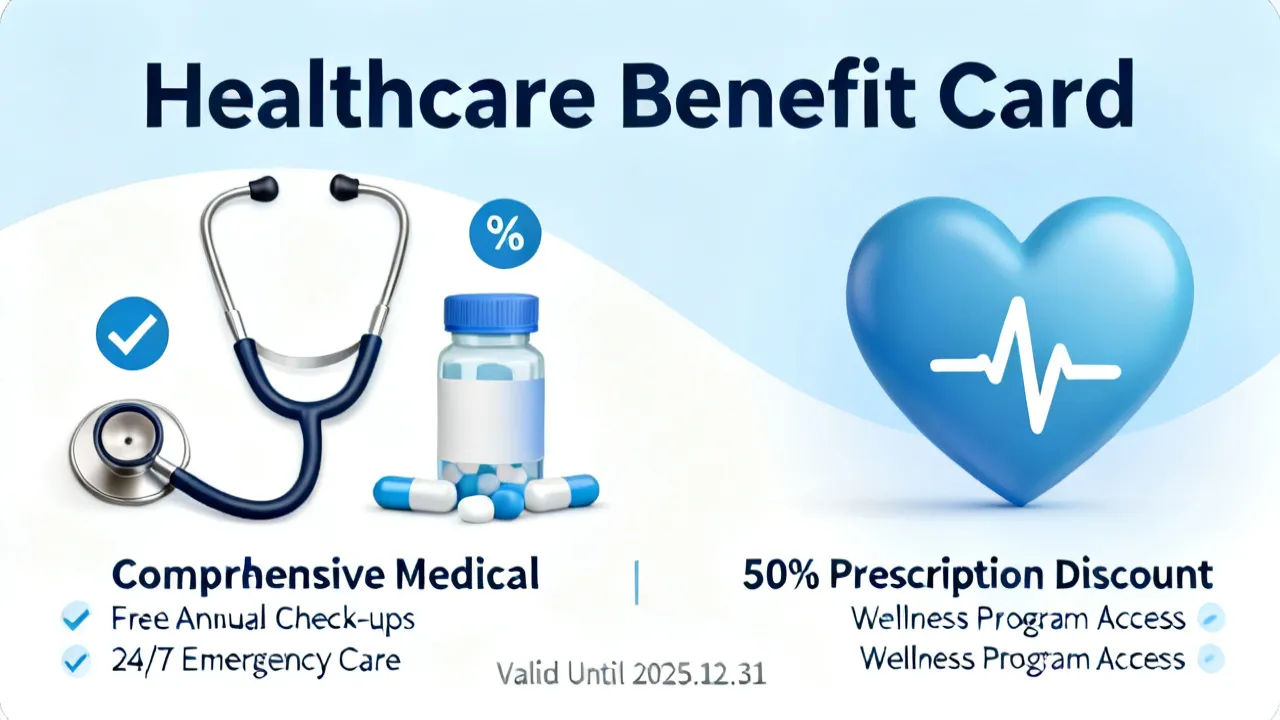 Healthcare Benefit Card

%

Comprhensive Medical
✓ Free Annual Check-ups
✓ 24/7 Emergency Care

50% Prescription Discount
Wellness Program Access
Wellness Program Access

Valid Until 2025.12.31